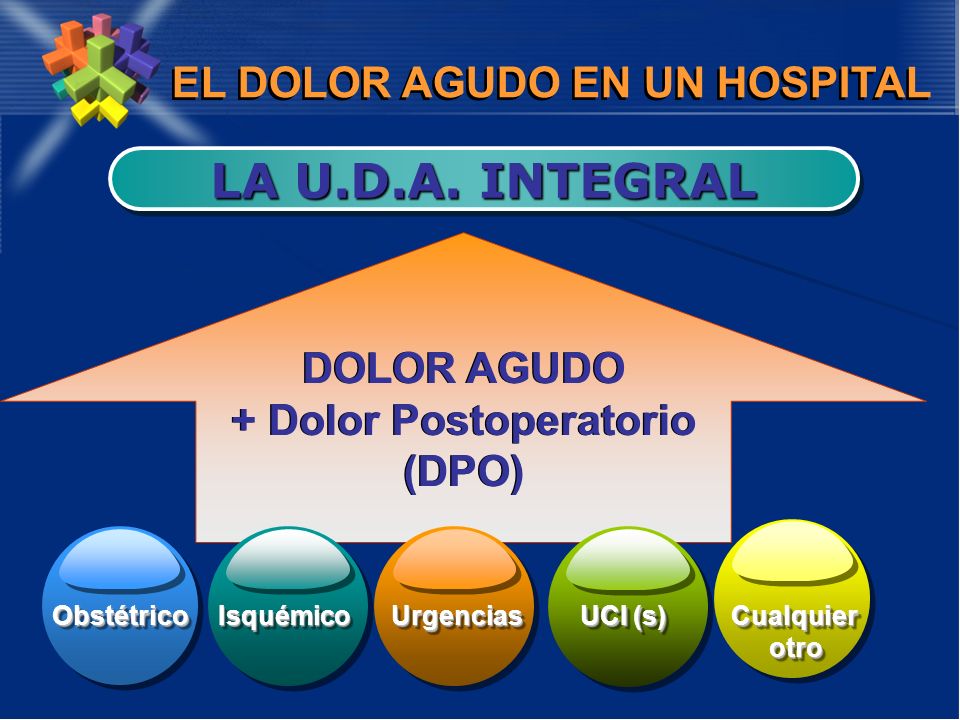 EL DOLOR AGUDO EN UN HOSPITAL

LA U.D.A. INTEGRAL

DOLOR AGUDO
+ Dolor Postoperatorio
(DPO)

Obstétrico

Isquémico

Urgencias

UCI (s)

Cualquier otro